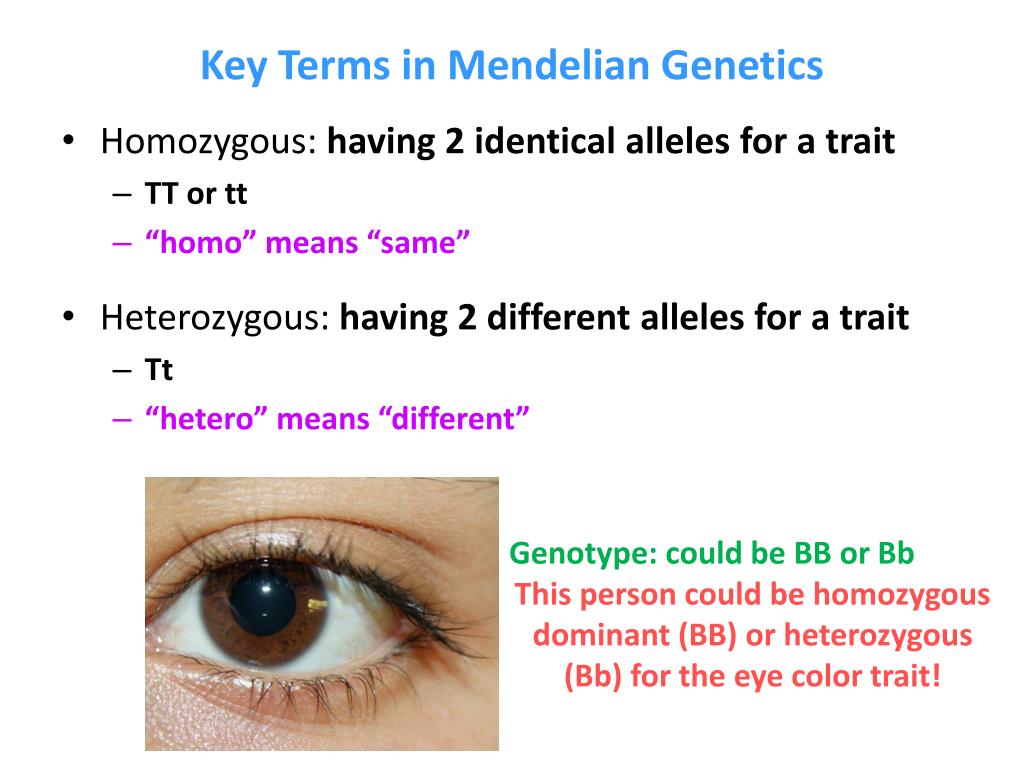 Key Terms in Mendelian Genetics

• Homozygous: having 2 identical alleles for a trait
– TT or tt
– “homo” means “same”

• Heterozygous: having 2 different alleles for a trait
– Tt
– “hetero” means “different”

Genotype: could be BB or Bb
This person could be homozygous dominant (BB) or heterozygous (Bb) for the eye color trait!